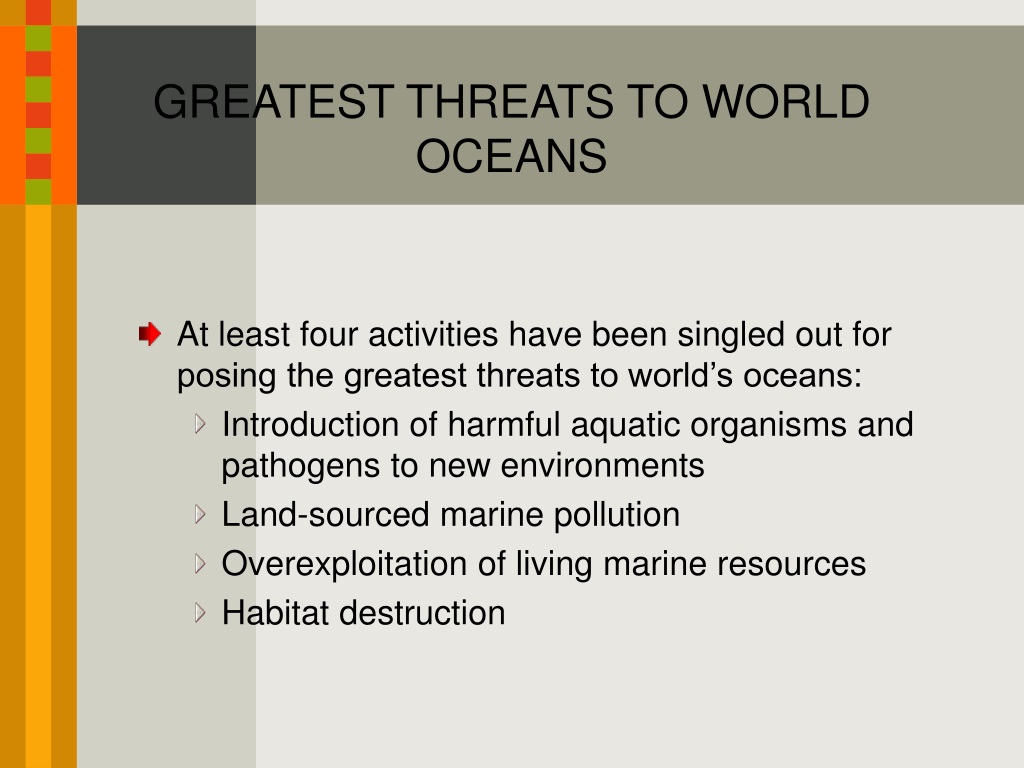 GREATEST THREATS TO WORLD OCEANS

At least four activities have been singled out for posing the greatest threats to world’s oceans:

Introduction of harmful aquatic organisms and pathogens to new environments

Land-sourced marine pollution

Overexploitation of living marine resources

Habitat destruction